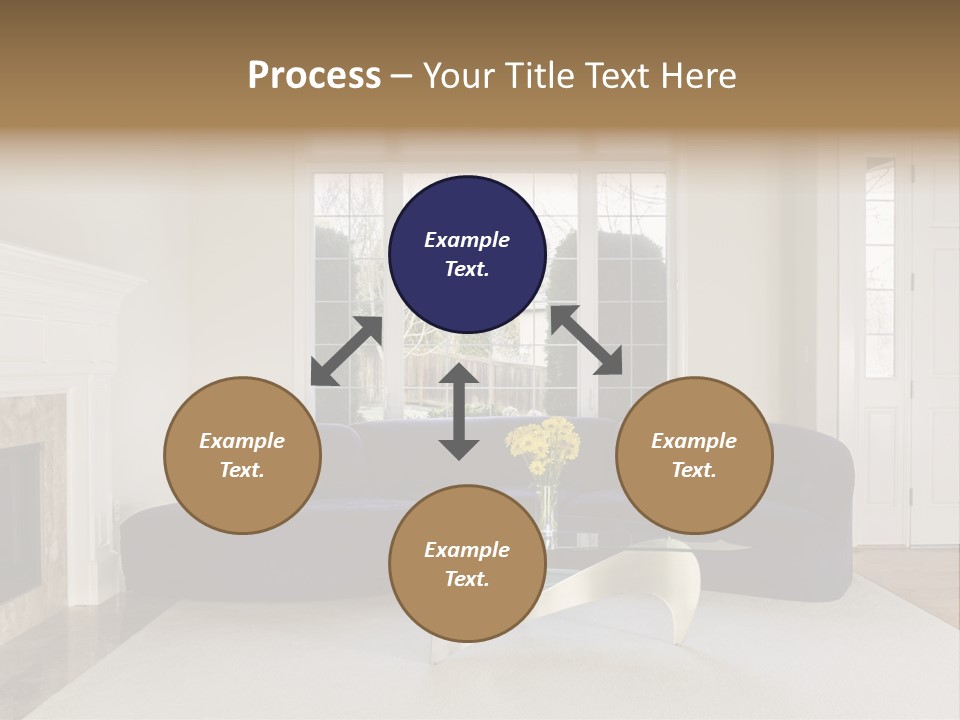 Process – Your Title Text Here

Example Text.

Example Text.

Example Text.

Example Text.